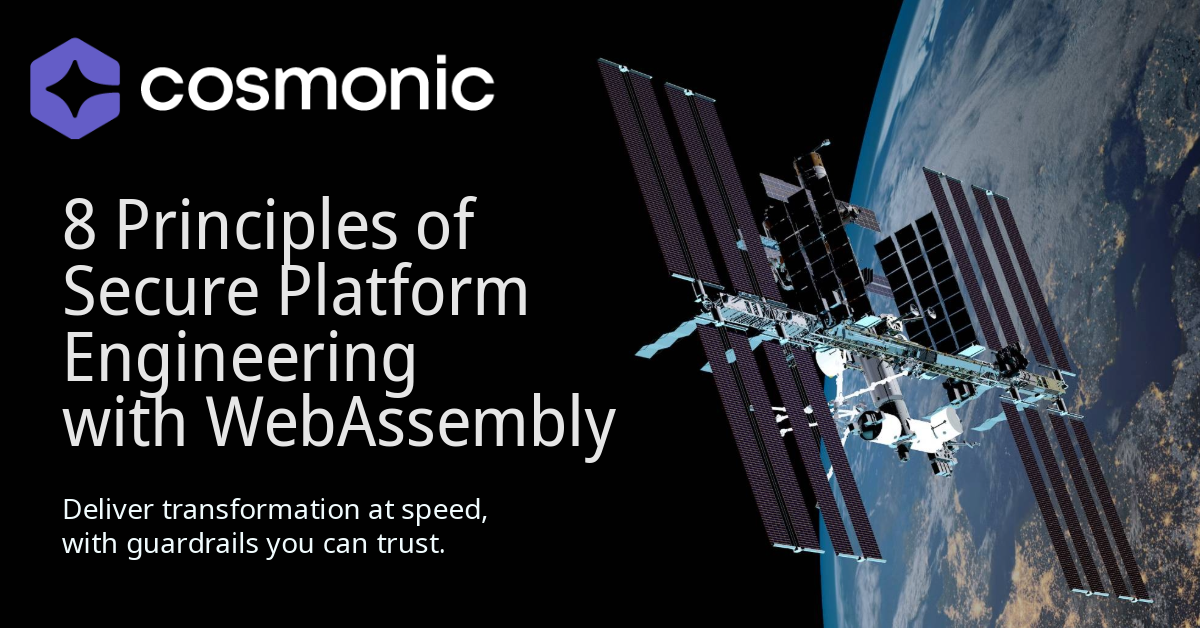 cosmonic

8 Principles of Secure Platform Engineering with WebAssembly

Deliver transformation at speed, with guardrails you can trust.